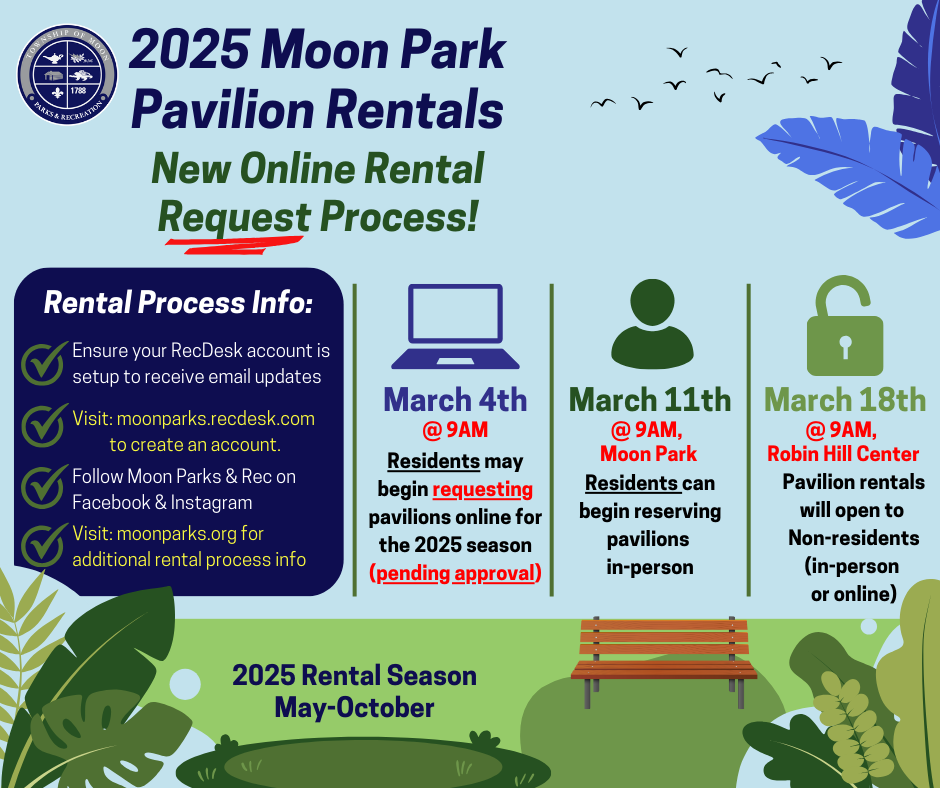 TOWNSHIP OF MOON
1788
PARKS & RECREATION

2025 Moon Park Pavilion Rentals

New Online Rental Request Process!

Rental Process Info:

Ensure your RecDesk account is setup to receive email updates

Visit: moonparks.recdesk.com to create an account.

Follow Moon Parks & Rec on Facebook & Instagram

Visit: moonparks.org for additional rental process info

March 4th
@ 9AM
Residents may begin requesting pavilions online for the 2025 season (pending approval)

March 11th
@ 9AM, Moon Park
Residents can begin reserving pavilions in-person

March 18th
@ 9AM, Robin Hill Center
Pavilion rentals will open to Non-residents (in-person or online)

2025 Rental Season
May-October